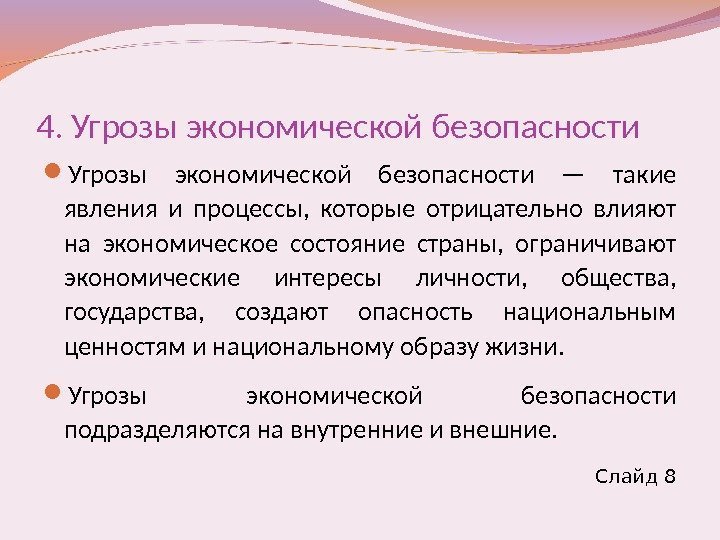 4. Угрозы экономической безопасности

Угрозы экономической безопасности — такие явления и процессы, которые отрицательно влияют на экономическое состояние страны, ограничивают экономические интересы личности, общества, государства, создают опасность национальным ценностям и национальному образу жизни.

Угрозы экономической безопасности подразделяются на внутренние и внешние.

Слайд 8